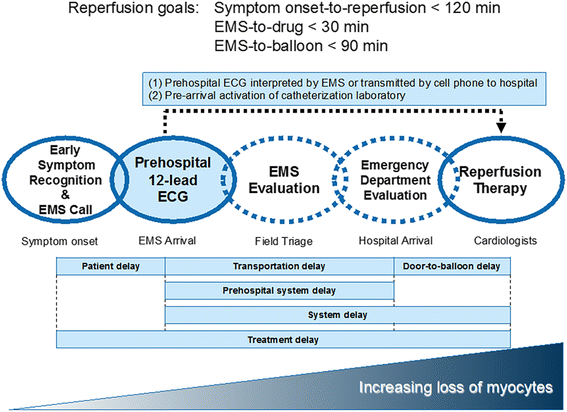 Reperfusion goals: Symptom onset-to-reperfusion < 120 min
EMS-to-drug < 30 min
EMS-to-balloon < 90 min

(1) Prehospital ECG interpreted by EMS or transmitted by cell phone to hospital
(2) Pre-arrival activation of catheterization laboratory

Early Symptom Recognition & EMS Call

Prehospital 12-lead ECG

EMS Evaluation

Emergency Department Evaluation

Reperfusion Therapy

Symptom onset

EMS Arrival

Field Triage

Hospital Arrival

Cardiologists

Patient delay

Transportation delay

Door-to-balloon delay

Prehospital system delay

System delay

Treatment delay

Increasing loss of myocytes